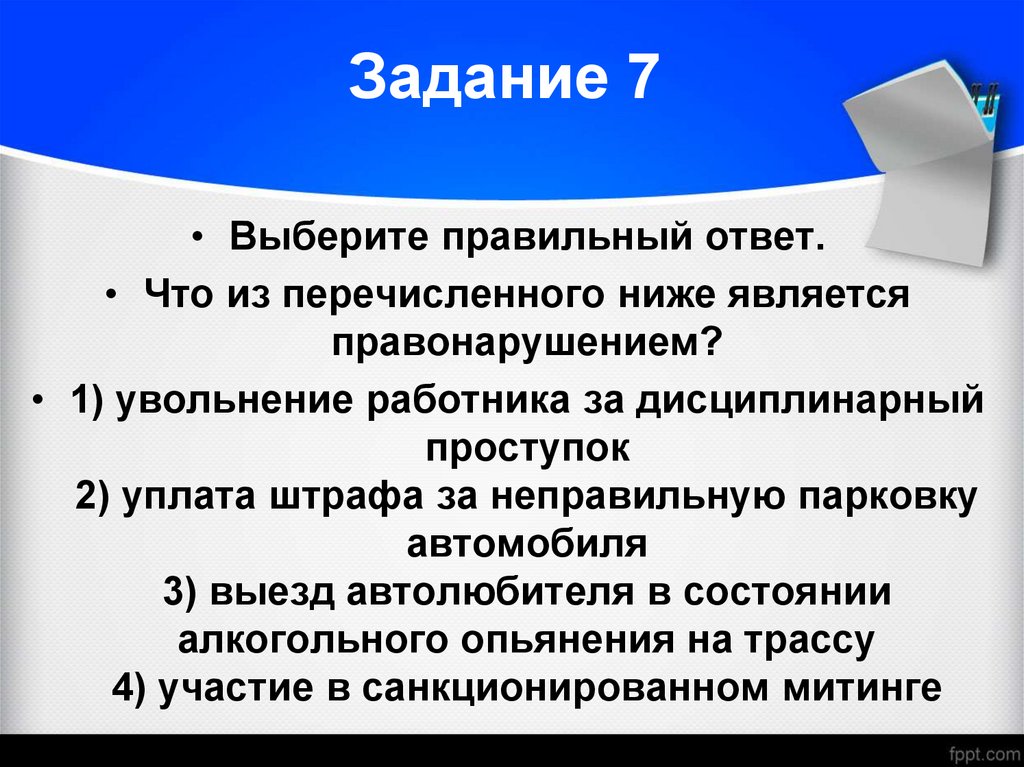 Задание 7

• Выберите правильный ответ.

• Что из перечисленного ниже является правонарушением?

• 1) увольнение работника за дисциплинарный проступок
2) уплата штрафа за неправильную парковку автомобиля
3) выезд автолюбителя в состоянии алкогольного опьянения на трассу
4) участие в санкционированном митинге

fppt.com